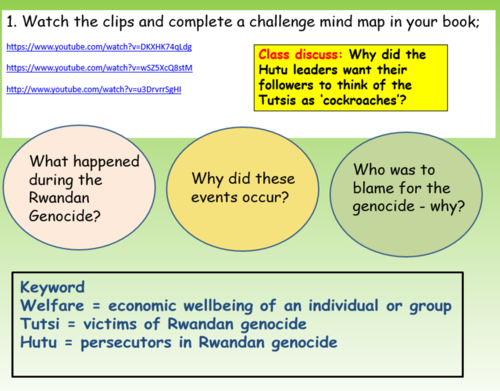 1. Watch the clips and complete a challenge mind map in your book;

https://www.youtube.com/watch?v=DKXHK74qLdg

https://www.youtube.com/watch?v=wSZ5XcQ8stM

http://www.youtube.com/watch?v=u3DrvrrSgHI

Class discuss: Why did the Hutu leaders want their followers to think of the Tutsis as 'cockroaches'?

What happened during the Rwandan Genocide?

Why did these events occur?

Who was to blame for the genocide - why?

Keyword
Welfare = economic wellbeing of an individual or group
Tutsi = victims of Rwandan genocide
Hutu = persecutors in Rwandan genocide